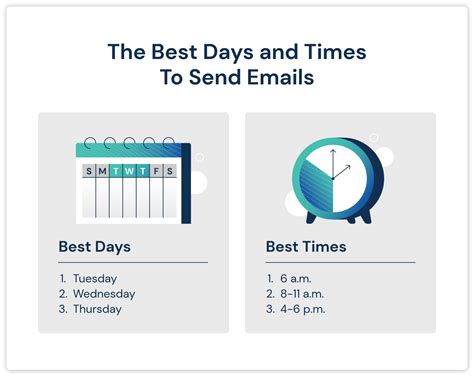 The Best Days and Times
To Send Emails

S M T W T F S

Best Days

1. Tuesday
2. Wednesday
3. Thursday

Best Times

1. 6 a.m.
2. 8-11 a.m.
3. 4-6 p.m.